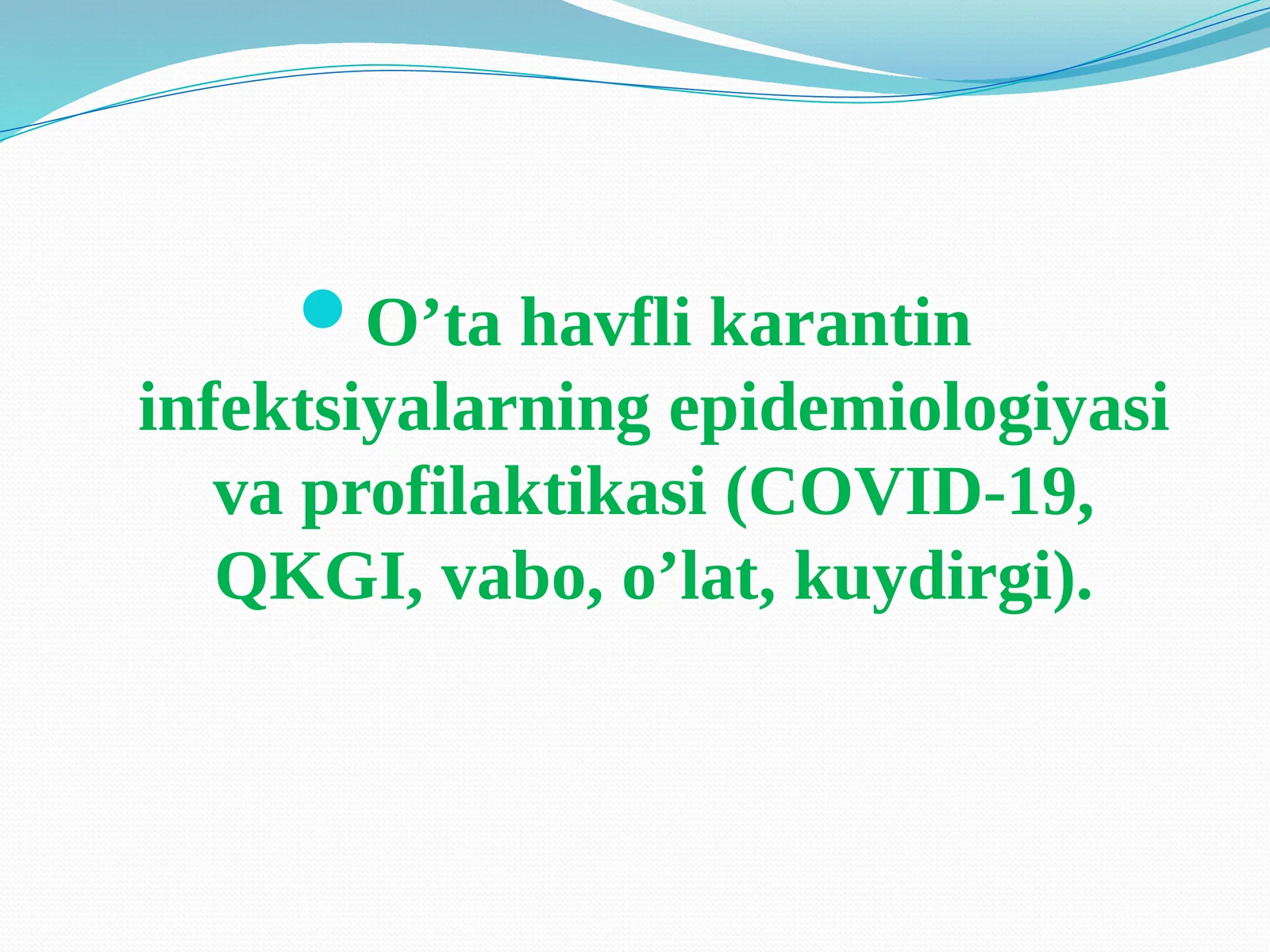 O’ta havfli karantin infektsiyalarning epidemiologiyasi va profilaktikasi (COVID-19, QKGI, vabo, o’lat, kuydirgi).